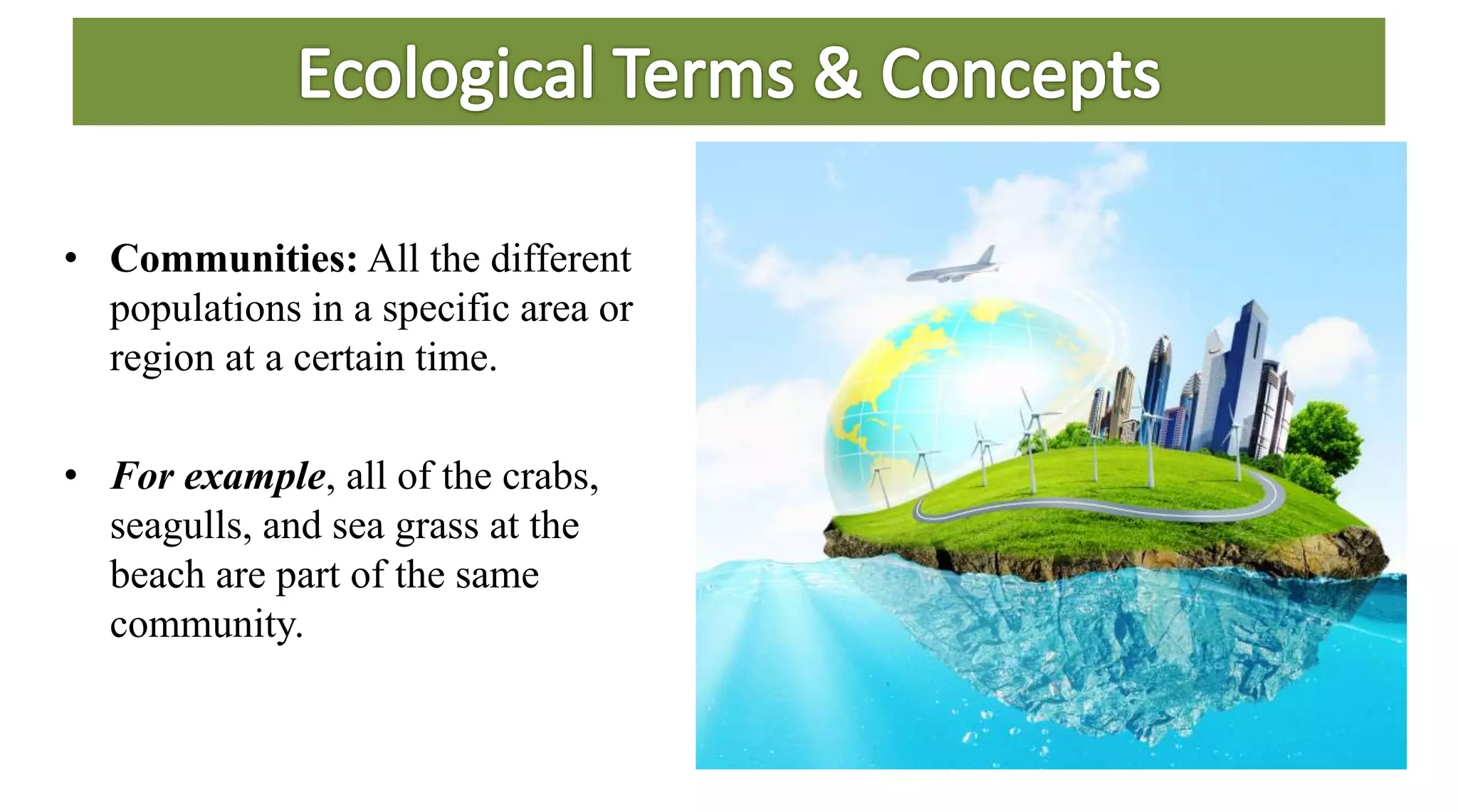 Ecological Terms & Concepts

• Communities: All the different populations in a specific area or region at a certain time.

• For example, all of the crabs, seagulls, and sea grass at the beach are part of the same community.